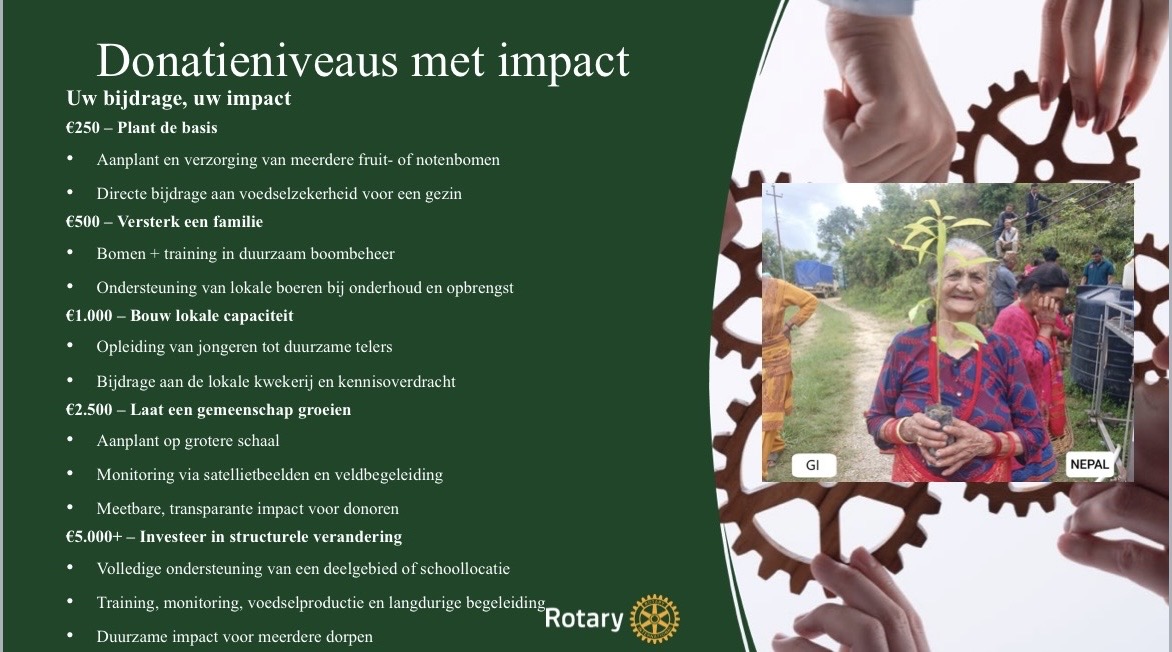 Donatieniveaus met impact

Uw bijdrage, uw impact

€250 – Plant de basis

• Aanplant en verzorging van meerdere fruit- of notenbomen
• Directe bijdrage aan voedselzekerheid voor een gezin

€500 – Versterk een familie

• Bomen + training in duurzaam boombeheer
• Ondersteuning van lokale boeren bij onderhoud en opbrengst

€1.000 – Bouw lokale capaciteit

• Opleiding van jongeren tot duurzame telers
• Bijdrage aan de lokale kwekerij en kennisoverdracht

€2.500 – Laat een gemeenschap groeien

• Aanplant op grotere schaal
• Monitoring via satellietbeelden en veldbegeleiding
• Meetbare, transparante impact voor donoren

€5.000+ – Investeer in structurele verandering

• Volledige ondersteuning van een deelgebied of schoollocatie
• Training, monitoring, voedselproductie en langdurige begeleiding
• Duurzame impact voor meerdere dorpen

Rotary

GI

NEPAL